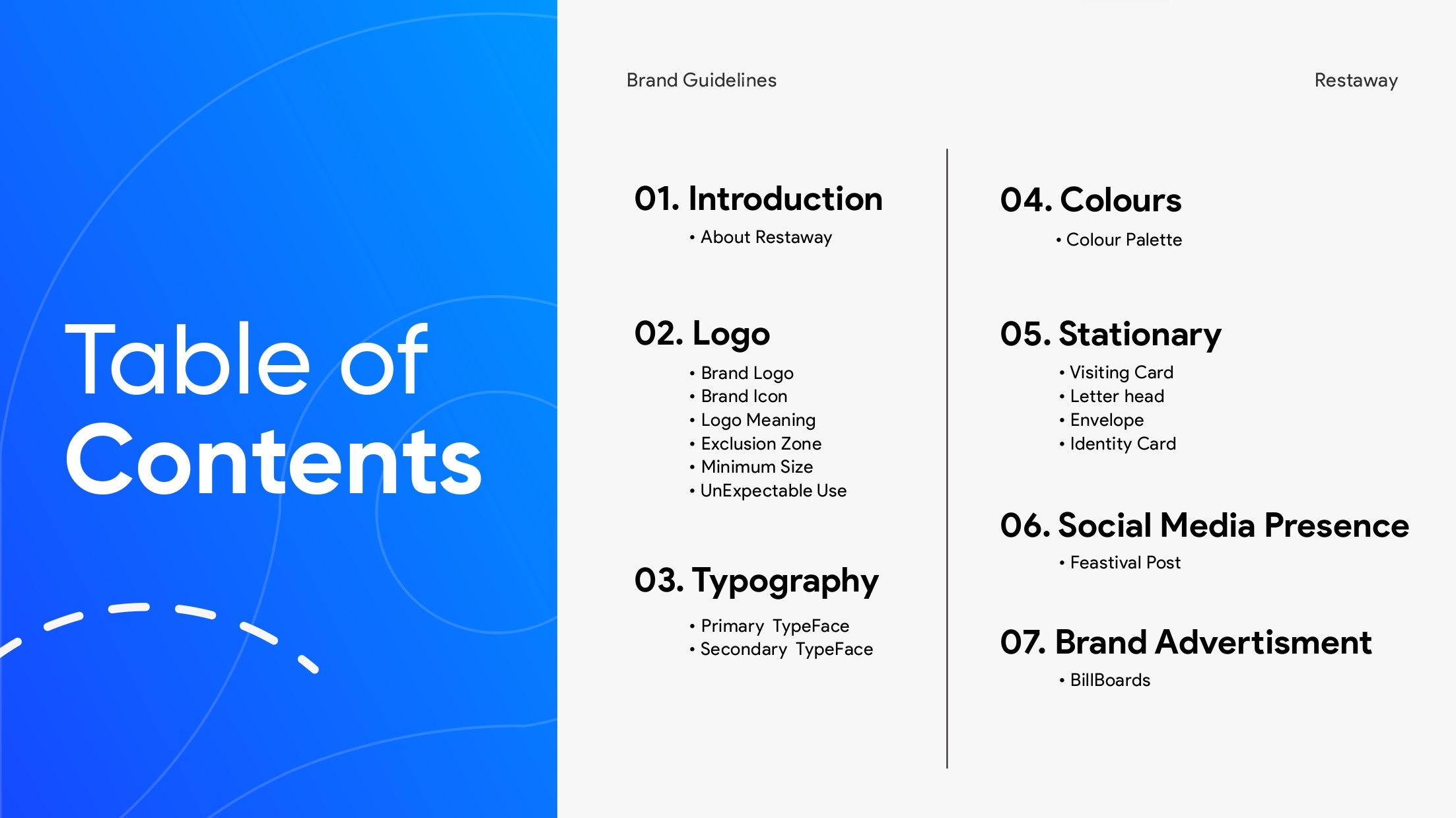 Table of
Contents

Brand Guidelines

Restaway

01. Introduction
• About Restaway

02. Logo
• Brand Logo
• Brand Icon
• Logo Meaning
• Exclusion Zone
• Minimum Size
• UnExpectable Use

03. Typography
• Primary TypeFace
• Secondary TypeFace

04. Colours
• Colour Palette

05. Stationary
• Visiting Card
• Letter head
• Envelope
• Identity Card

06. Social Media Presence
• Feastival Post

07. Brand Advertisment
• BillBoards